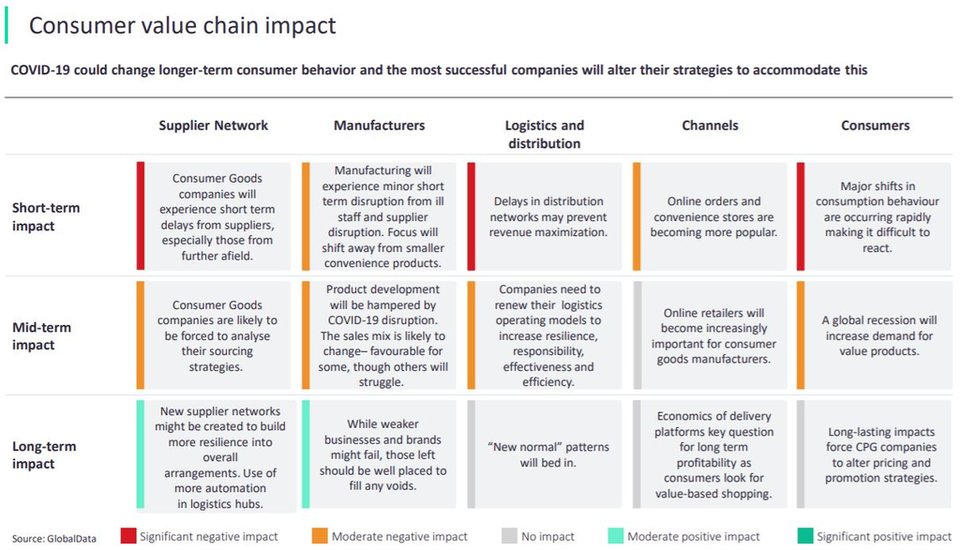 Consumer value chain impact

COVID-19 could change longer-term consumer behavior and the most successful companies will alter their strategies to accommodate this

| | Supplier Network | Manufacturers | Logistics and distribution | Channels | Consumers |
|---|---|---|---|---|---|
| Short-term impact | Consumer Goods companies will experience short term delays from suppliers, especially those from further afield. | Manufacturing will experience minor short term disruption from ill staff and supplier disruption. Focus will shift away from smaller convenience products. | Delays in distribution networks may prevent revenue maximization. | Online orders and convenience stores are becoming more popular. | Major shifts in consumption behaviour are occurring rapidly making it difficult to react. |
| Mid-term impact | Consumer Goods companies are likely to be forced to analyse their sourcing strategies. | Product development will be hampered by COVID-19 disruption. The sales mix is likely to change– favourable for some, though others will struggle. | Companies need to renew their logistics operating models to increase resilience, responsibility, effectiveness and efficiency. | Online retailers will become increasingly important for consumer goods manufacturers. | A global recession will increase demand for value products. |
| Long-term impact | New supplier networks might be created to build more resilience into overall arrangements. Use of more automation in logistics hubs. | While weaker businesses and brands might fail, those left should be well placed to fill any voids. | "New normal" patterns will bed in. | Economics of delivery platforms key question for long term profitability as consumers look for value-based shopping. | Long-lasting impacts force CPG companies to alter pricing and promotion strategies. |

Source: GlobalData

Significant negative impact
Moderate negative impact
No impact
Moderate positive impact
Significant positive impact